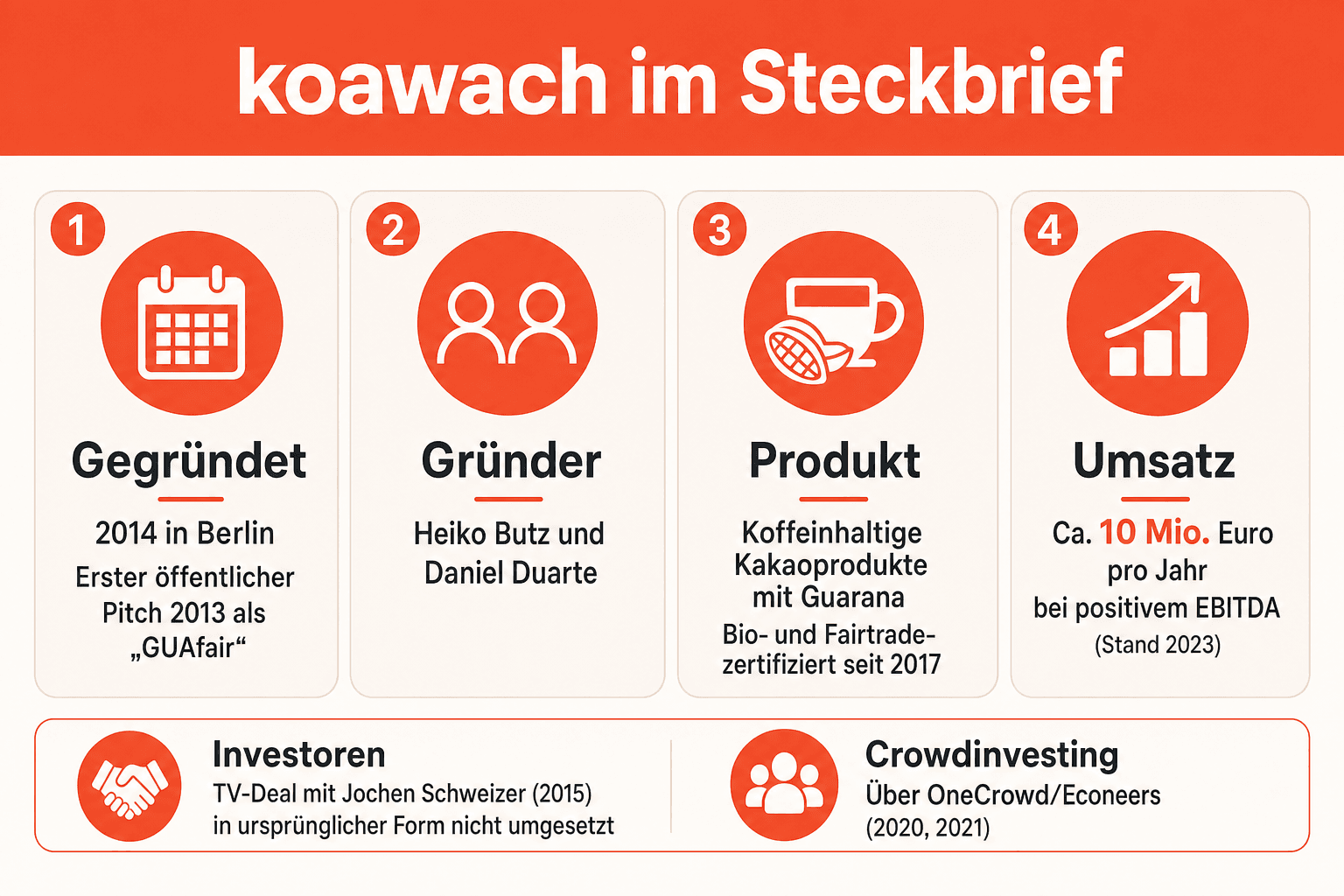 koawach im Steckbrief

1
Gegründet
2014 in Berlin
Erster öffentlicher Pitch 2013 als „GUAfair“

2
Gründer
Heiko Butz und Daniel Duarte

3
Produkt
Koffeinhaltige Kakaoprodukte mit Guarana
Bio- und Fairtrade-zertifiziert seit 2017

4
Umsatz
Ca. 10 Mio. Euro pro Jahr
bei positivem EBITDA
(Stand 2023)

Investoren
TV-Deal mit Jochen Schweizer (2015) in ursprünglicher Form nicht umgesetzt

Crowdinvesting
Über OneCrowd/Econeers (2020, 2021)